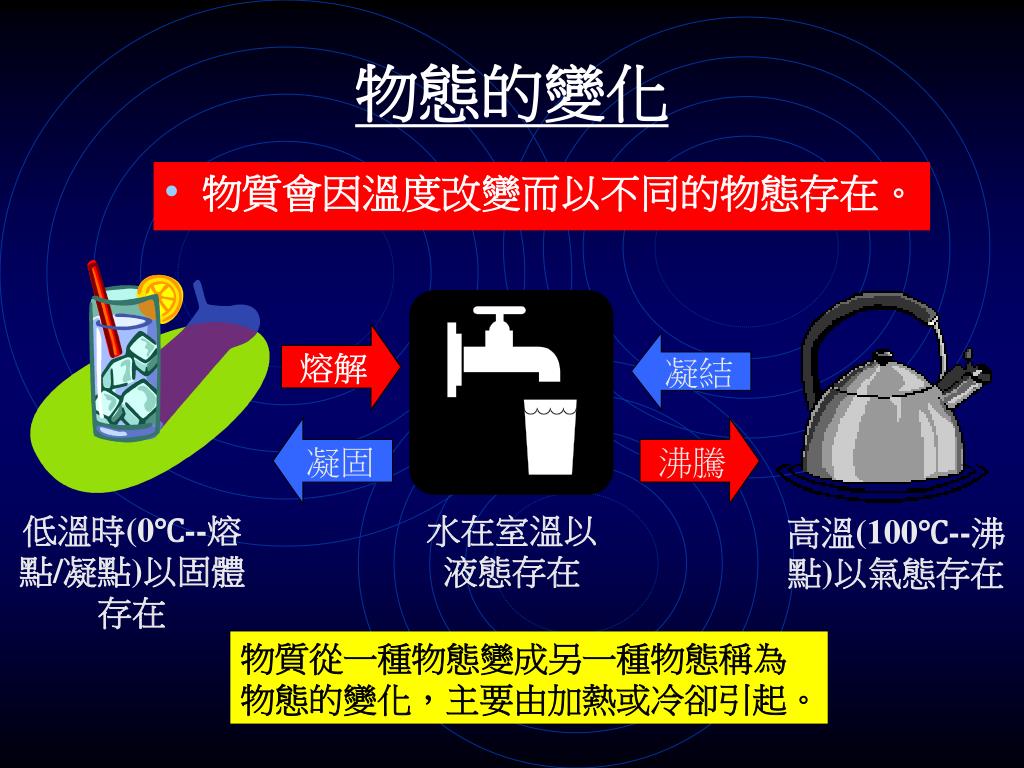 物態的變化

• 物質會因溫度改變而以不同的物態存在。

熔解

凝固

凝結

沸騰

低溫時(0℃--熔點/凝點)以固體存在

水在室溫以液態存在

高溫(100℃--沸點)以氣態存在

物質從一種物態變成另一種物態稱為物態的變化，主要由加熱或冷卻引起。